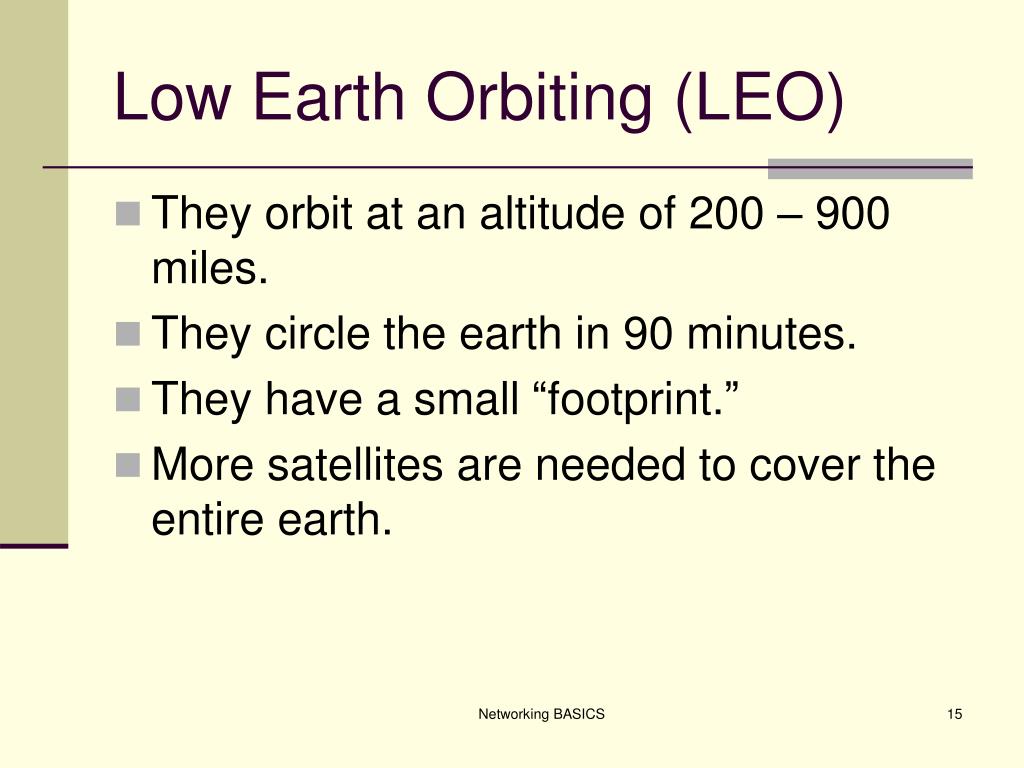 Low Earth Orbiting (LEO)

They orbit at an altitude of 200 – 900 miles.

They circle the earth in 90 minutes.

They have a small “footprint.”

More satellites are needed to cover the entire earth.

Networking BASICS

15